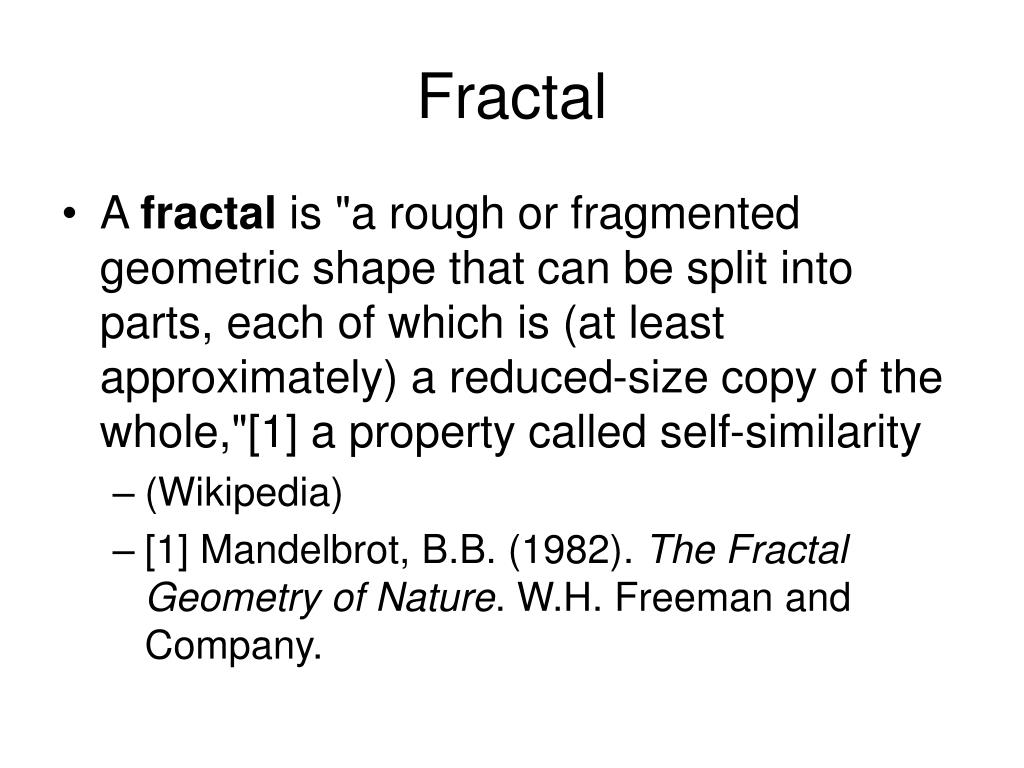 Fractal

• A fractal is "a rough or fragmented geometric shape that can be split into parts, each of which is (at least approximately) a reduced-size copy of the whole,"[1] a property called self-similarity

– (Wikipedia)

– [1] Mandelbrot, B.B. (1982). The Fractal Geometry of Nature. W.H. Freeman and Company.